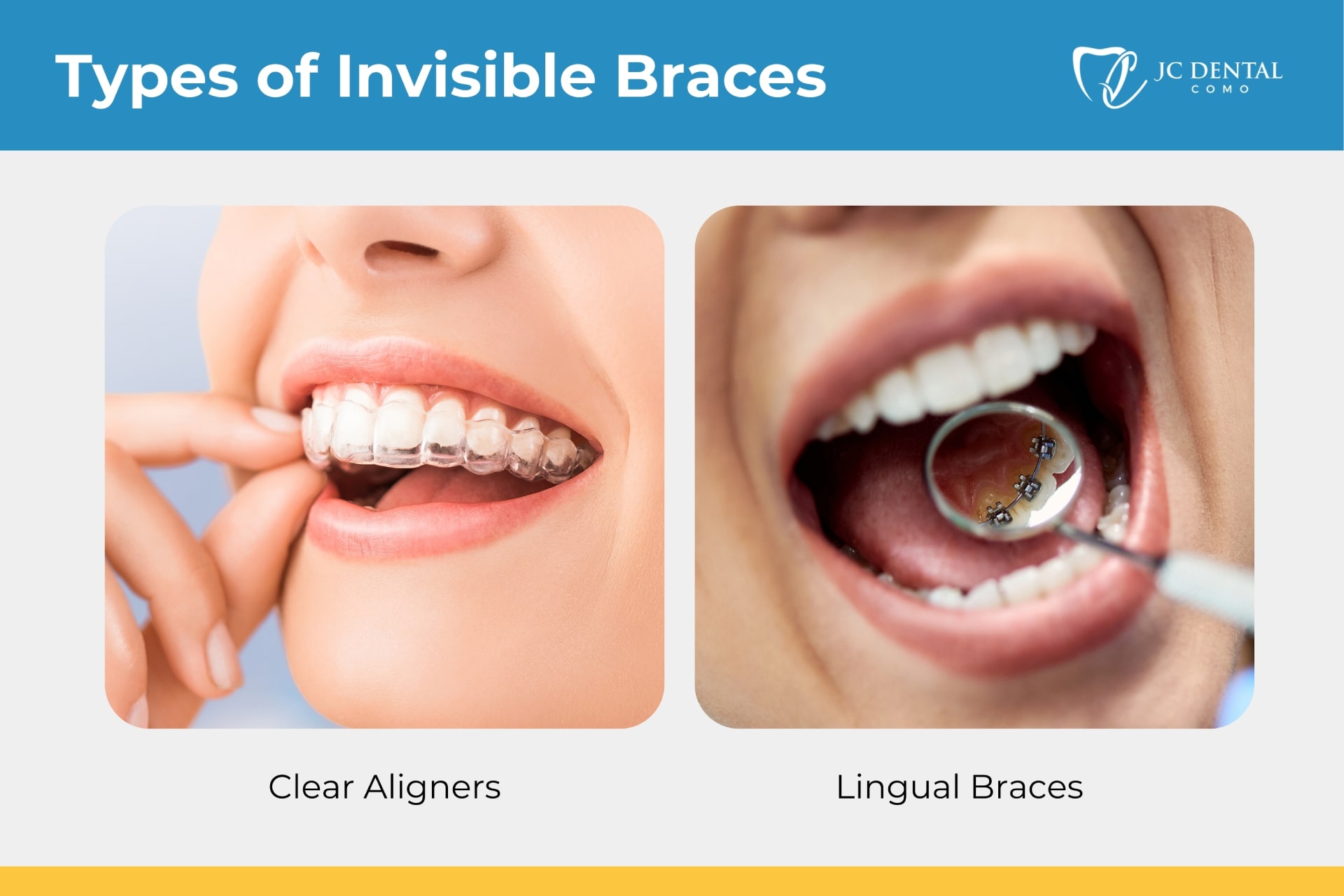 Types of Invisible Braces

JC DENTAL
COMO

Clear Aligners

Lingual Braces